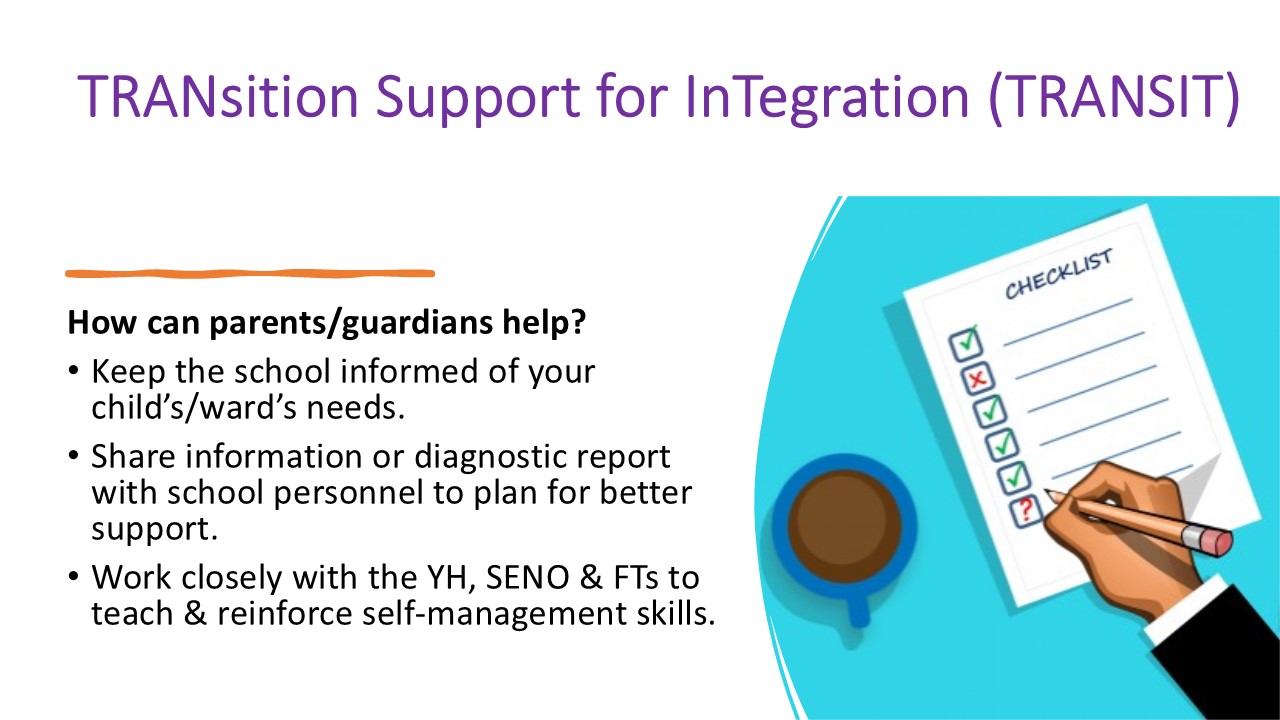 TRANsition Support for InTegration (TRANSIT)

How can parents/guardians help?

• Keep the school informed of your child's/ward's needs.

• Share information or diagnostic report with school personnel to plan for better support.

• Work closely with the YH, SENO & FTs to teach & reinforce self-management skills.

CHECKLIST

?